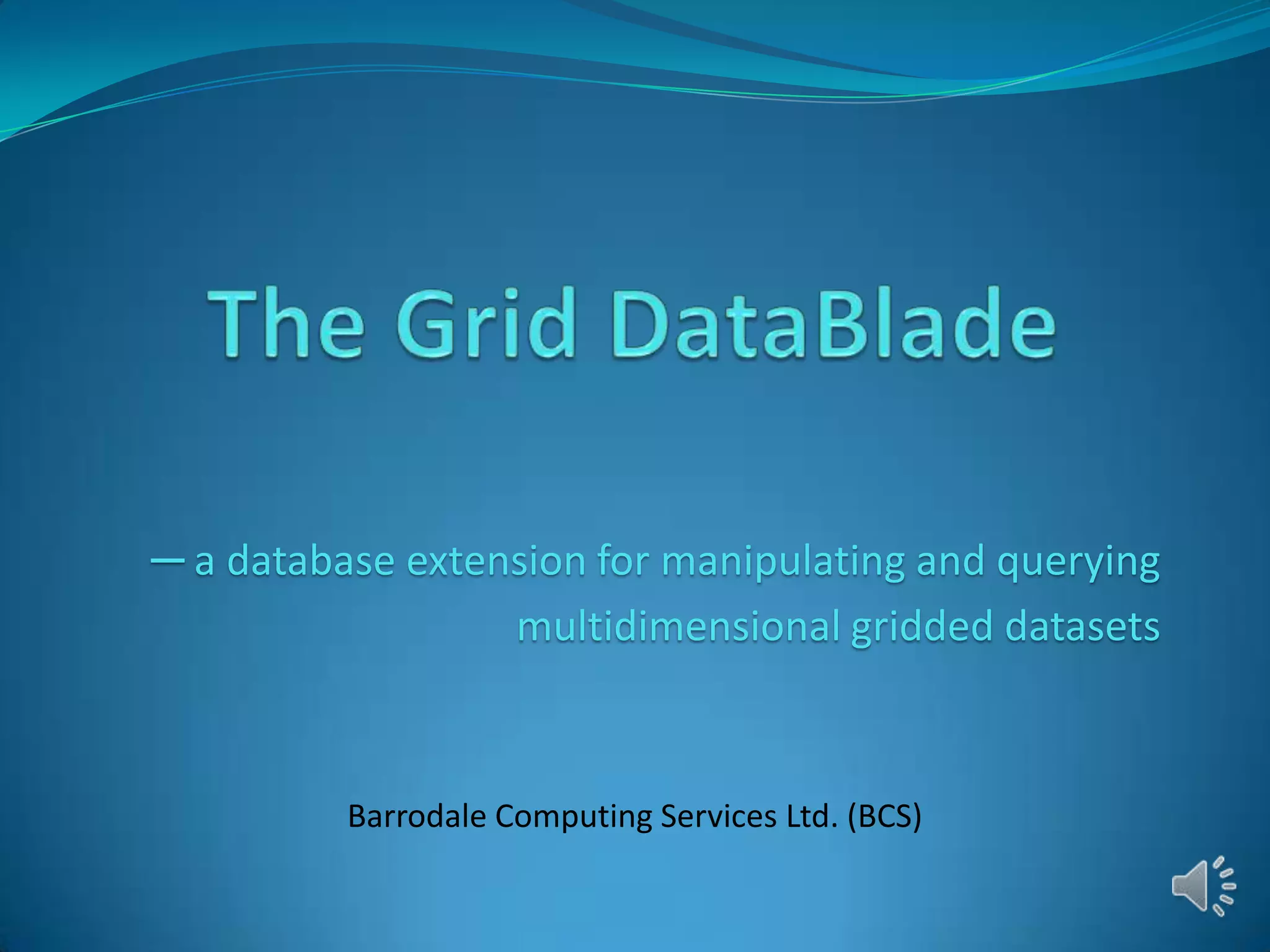 The Grid DataBlade

— a database extension for manipulating and querying multidimensional gridded datasets

Barrodale Computing Services Ltd. (BCS)